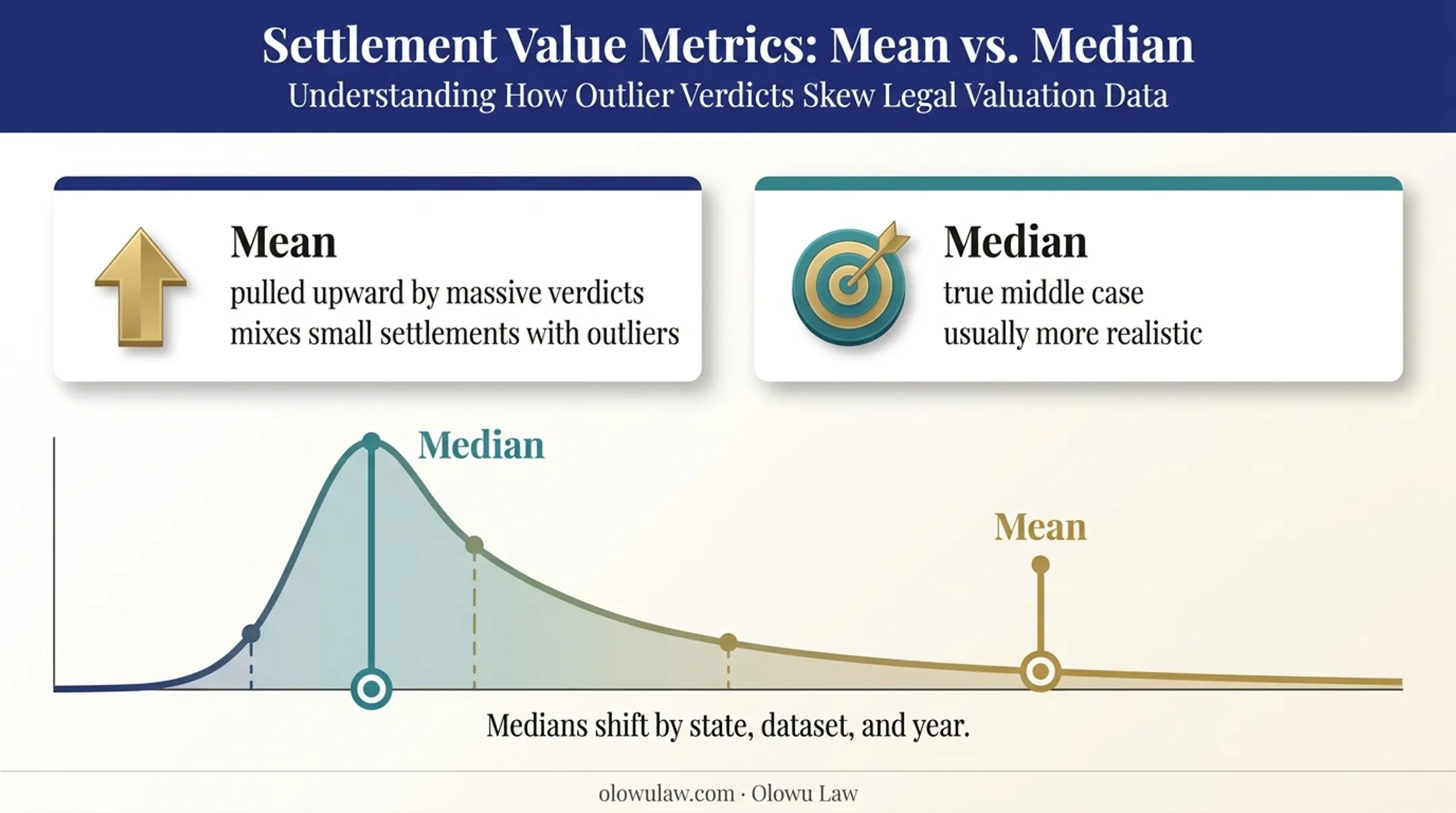 Settlement Value Metrics: Mean vs. Median
Understanding How Outlier Verdicts Skew Legal Valuation Data

Mean
pulled upward by massive verdicts
mixes small settlements with outliers

Median
true middle case
usually more realistic

Median

Mean

Medians shift by state, dataset, and year.

olowulaw.com · Olowu Law